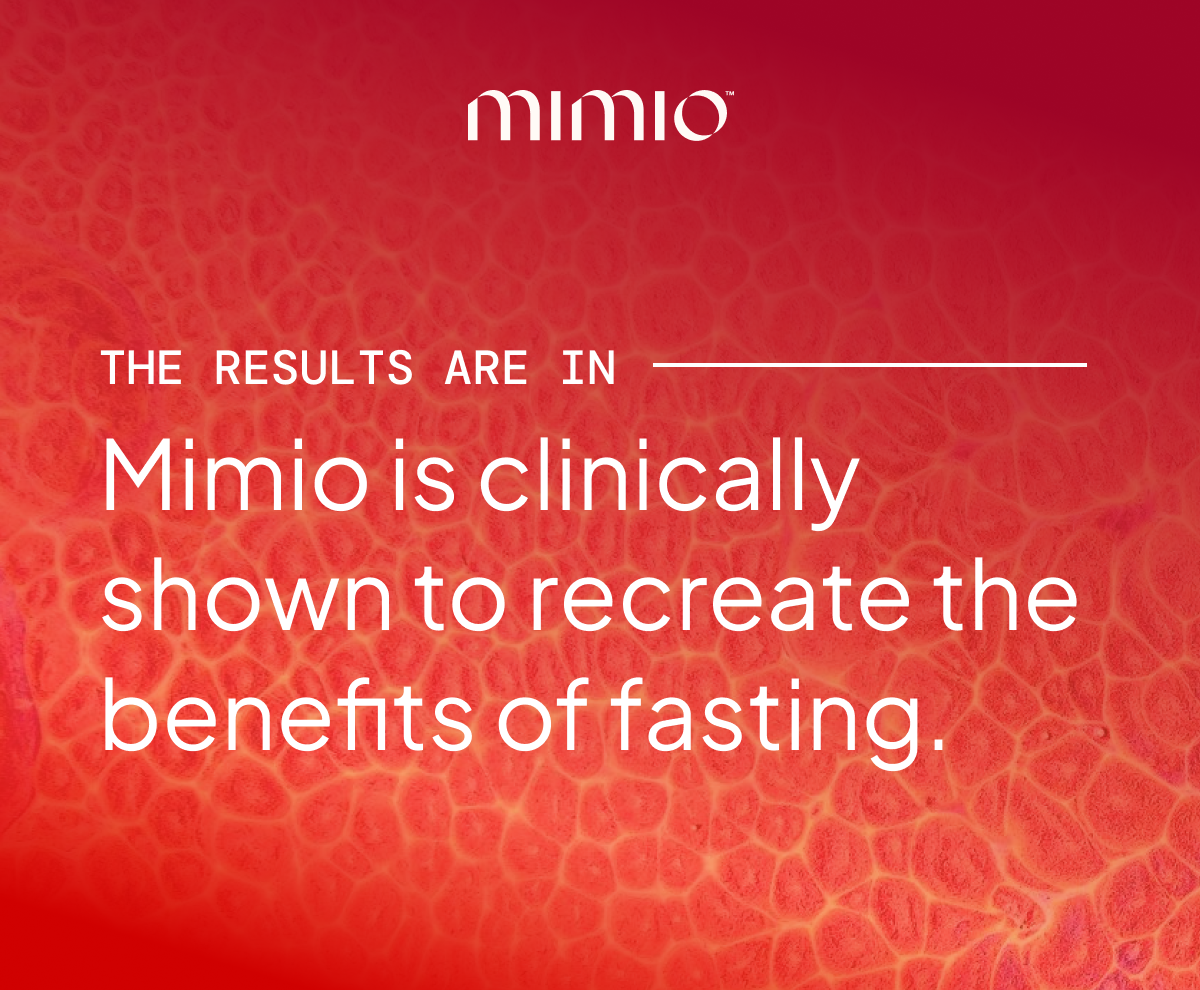 mimio™

THE RESULTS ARE IN

Mimio is clinically shown to recreate the benefits of fasting.